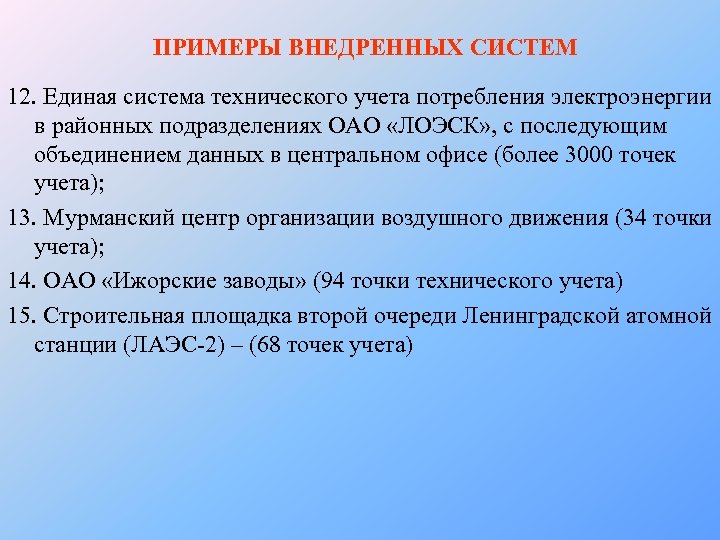 ПРИМЕРЫ ВНЕДРЕННЫХ СИСТЕМ

12. Единая система технического учета потребления электроэнергии в районных подразделениях ОАО «ЛОЭСК», с последующим объединением данных в центральном офисе (более 3000 точек учета);

13. Мурманский центр организации воздушного движения (34 точки учета);

14. ОАО «Ижорские заводы» (94 точки технического учета)

15. Строительная площадка второй очереди Ленинградской атомной станции (ЛАЭС-2) – (68 точек учета)